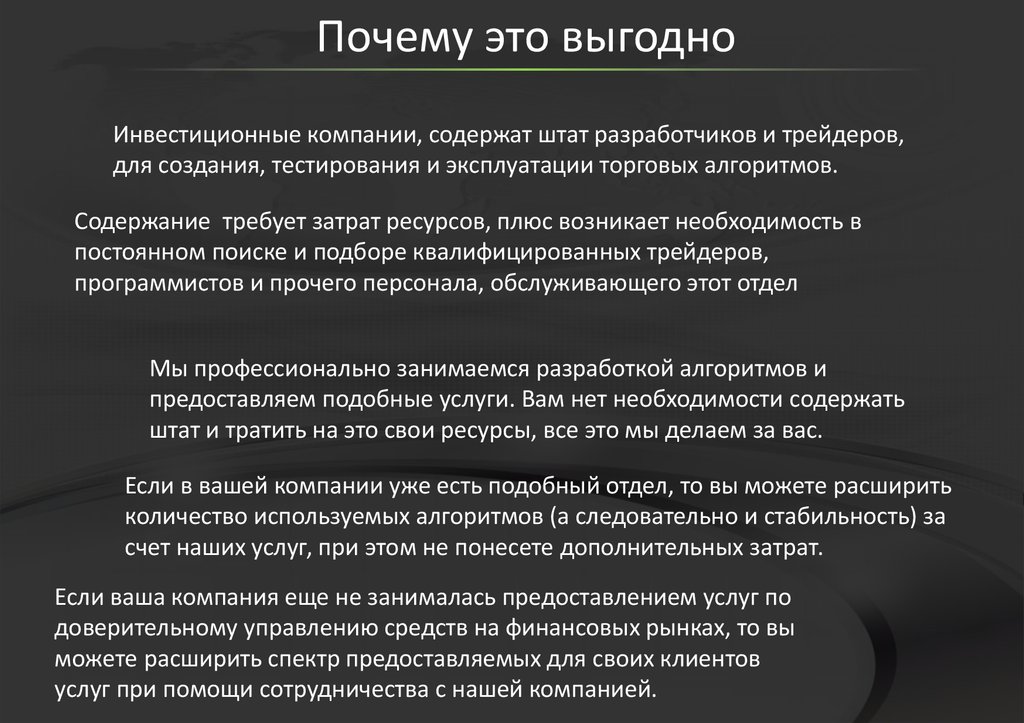 Почему это выгодно

Инвестиционные компании, содержат штат разработчиков и трейдеров, для создания, тестирования и эксплуатации торговых алгоритмов.

Содержание  требует затрат ресурсов, плюс возникает необходимость в постоянном поиске и подборе квалифицированных трейдеров, программистов и прочего персонала, обслуживающего этот отдел

Мы профессионально занимаемся разработкой алгоритмов и предоставляем подобные услуги. Вам нет необходимости содержать штат и тратить на это свои ресурсы, все это мы делаем за вас.

Если в вашей компании уже есть подобный отдел, то вы можете расширить количество используемых алгоритмов (а следовательно и стабильность) за счет наших услуг, при этом не понесете дополнительных затрат.

Если ваша компания еще не занималась предоставлением услуг по доверительному управлению средств на финансовых рынках, то вы можете расширить спектр предоставляемых для своих клиентов услуг при помощи сотрудничества с нашей компанией.